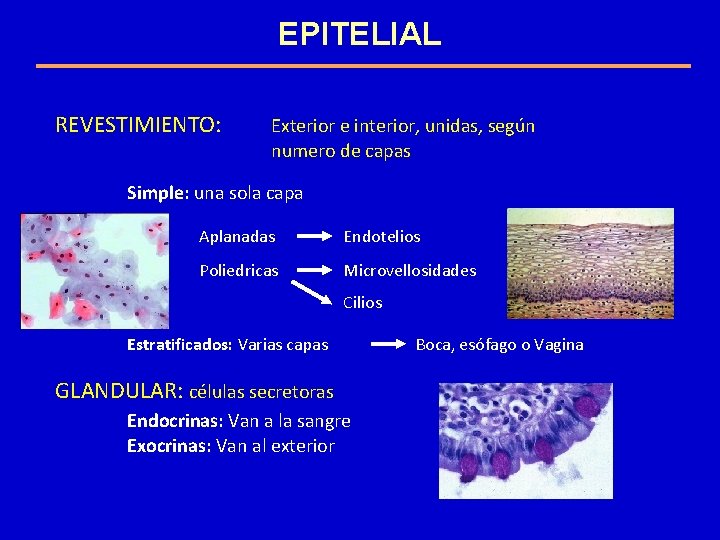 EPITELIAL

REVESTIMIENTO: Exterior e interior, unidas, según numero de capas

Simple: una sola capa

Aplanadas → Endotelios

Poliedricas → Microvellosidades

→ Cilios

Estratificados: Varias capas → Boca, esófago o Vagina

GLANDULAR: células secretoras

Endocrinas: Van a la sangre
Exocrinas: Van al exterior